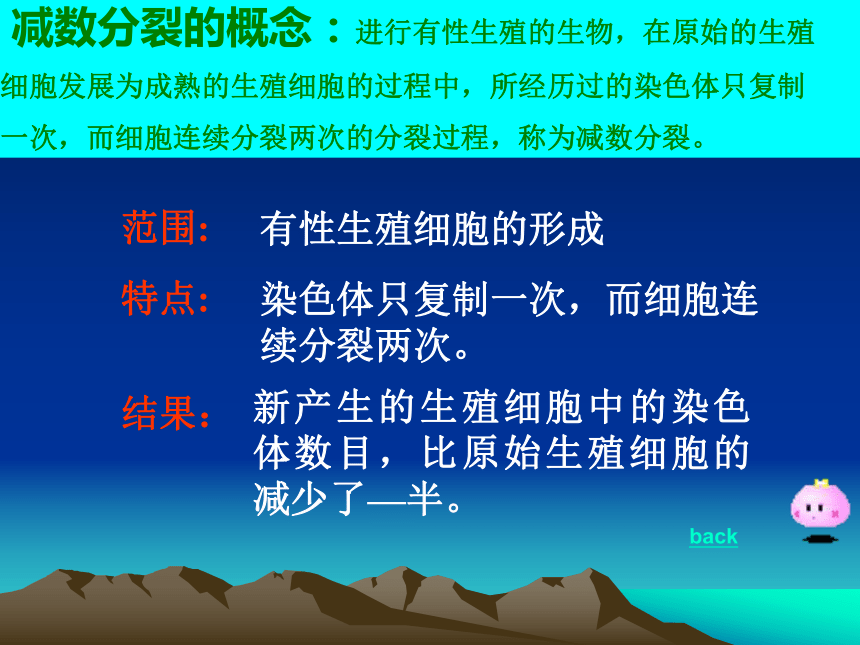 减数分裂的概念：进行有性生殖的生物，在原始的生殖细胞发展为成熟的生殖细胞的过程中，所经历过的染色体只复制一次，而细胞连续分裂两次的分裂过程，称为减数分裂。

范围： 有性生殖细胞的形成

特点： 染色体只复制一次，而细胞连续分裂两次。

结果： 新产生的生殖细胞中的染色体数目，比原始生殖细胞的减少了—半。

back